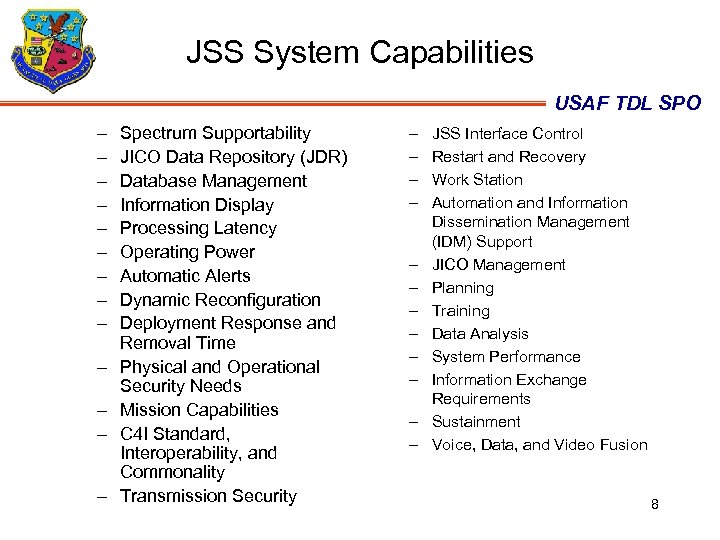 JSS System Capabilities

USAF TDL SPO

– Spectrum Supportability
– JICO Data Repository (JDR)
– Database Management
– Information Display
– Processing Latency
– Operating Power
– Automatic Alerts
– Dynamic Reconfiguration
– Deployment Response and Removal Time
– Physical and Operational Security Needs
– Mission Capabilities
– C4I Standard, Interoperability, and Commonality
– Transmission Security

– JSS Interface Control
– Restart and Recovery
– Work Station
– Automation and Information Dissemination Management (IDM) Support
– JICO Management
– Planning
– Training
– Data Analysis
– System Performance
– Information Exchange Requirements
– Sustainment
– Voice, Data, and Video Fusion

8